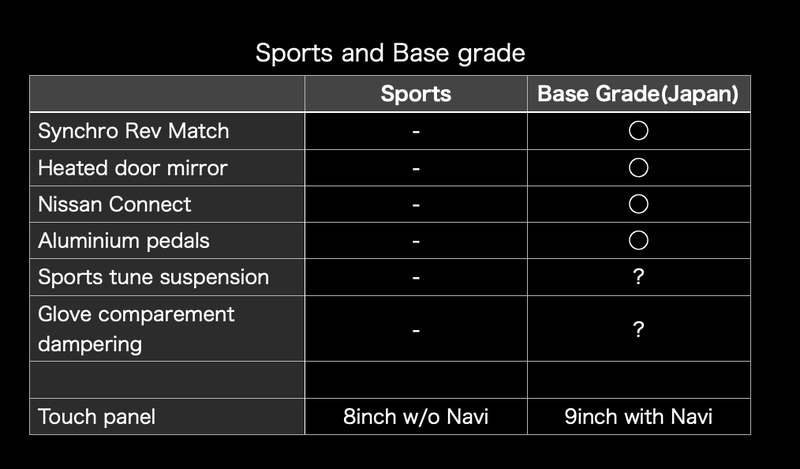 Sports and Base grade

| | Sports | Base Grade(Japan) |
|---|---|---|
| Synchro Rev Match | - | ○ |
| Heated door mirror | - | ○ |
| Nissan Connect | - | ○ |
| Aluminium pedals | - | ○ |
| Sports tune suspension | - | ? |
| Glove comparement dampering | - | ? |
| | | |
| Touch panel | 8inch w/o Navi | 9inch with Navi |